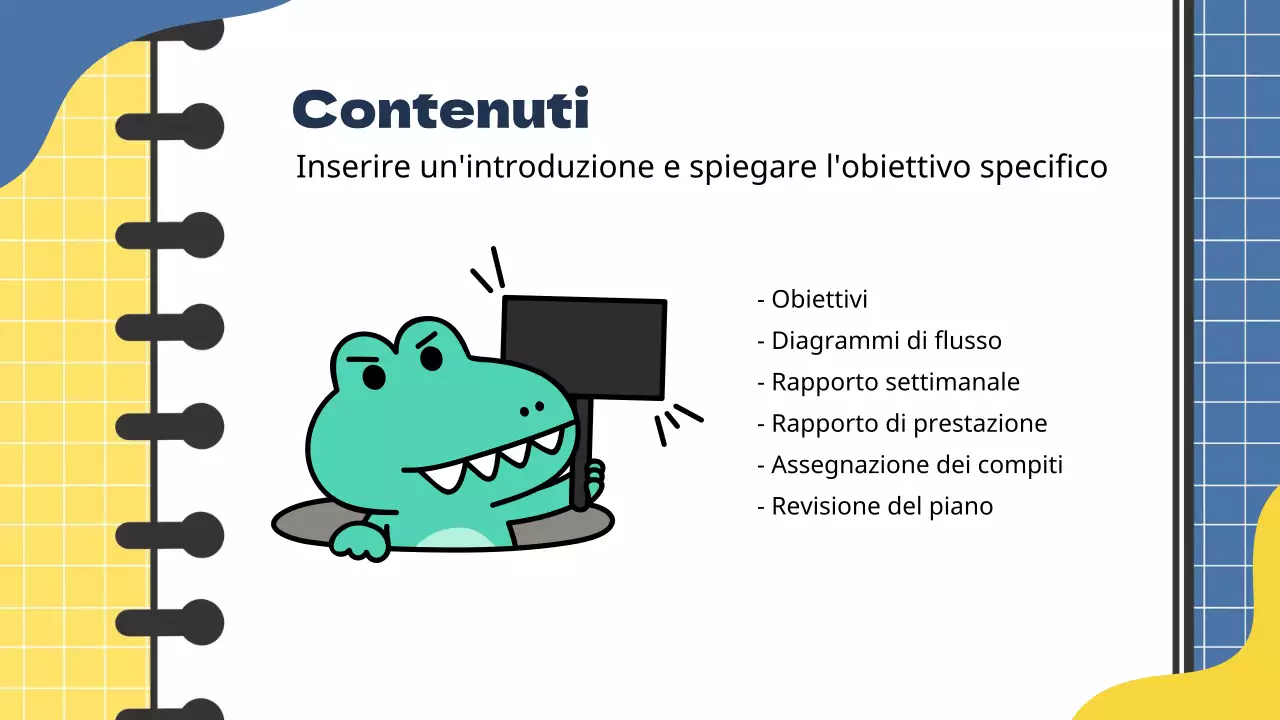 Contenuti

Inserire un'introduzione e spiegare l'obiettivo specifico

- Obiettivi
- Diagrammi di flusso
- Rapporto settimanale
- Rapporto di prestazione
- Assegnazione dei compiti
- Revisione del piano